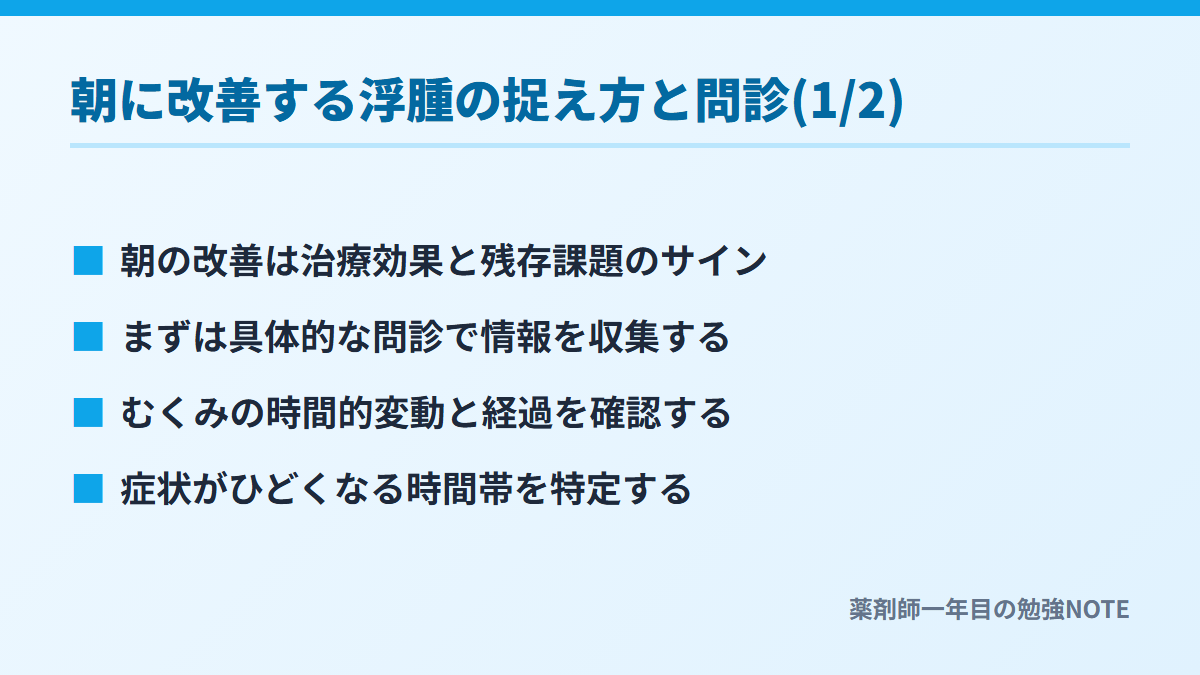 朝に改善する浮腫の捉え方と問診(1/2)

■ 朝の改善は治療効果と残存課題のサイン

■ まずは具体的な問診で情報を収集する

■ むくみの時間的変動と経過を確認する

■ 症状がひどくなる時間帯を特定する

薬剤師一年目の勉強NOTE